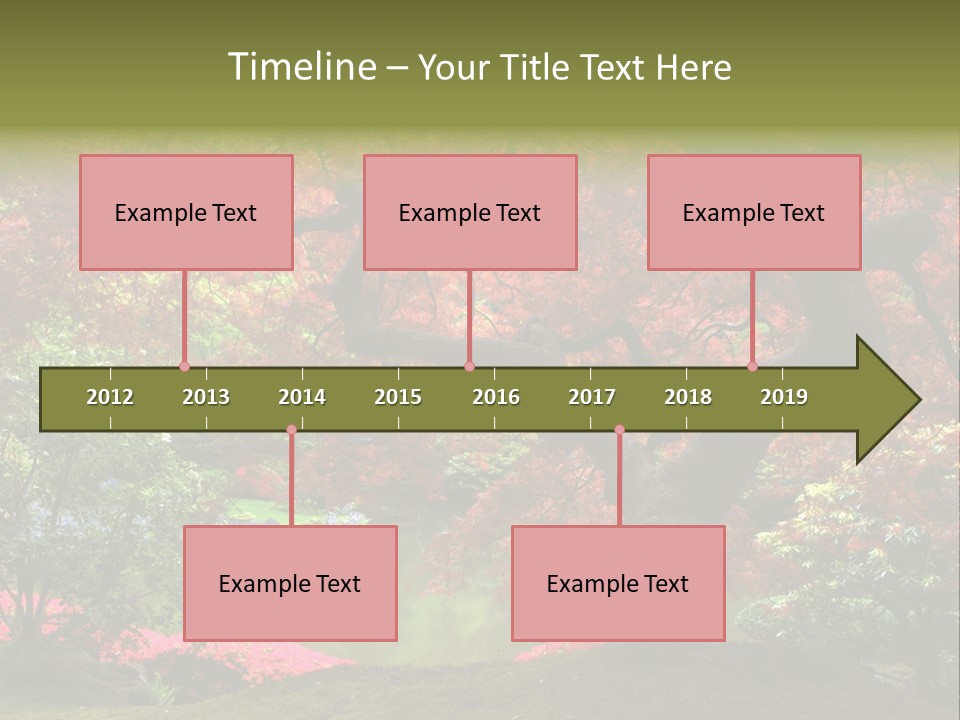 Timeline – Your Title Text Here

Example Text

Example Text

Example Text

2012 2013 2014 2015 2016 2017 2018 2019

Example Text

Example Text